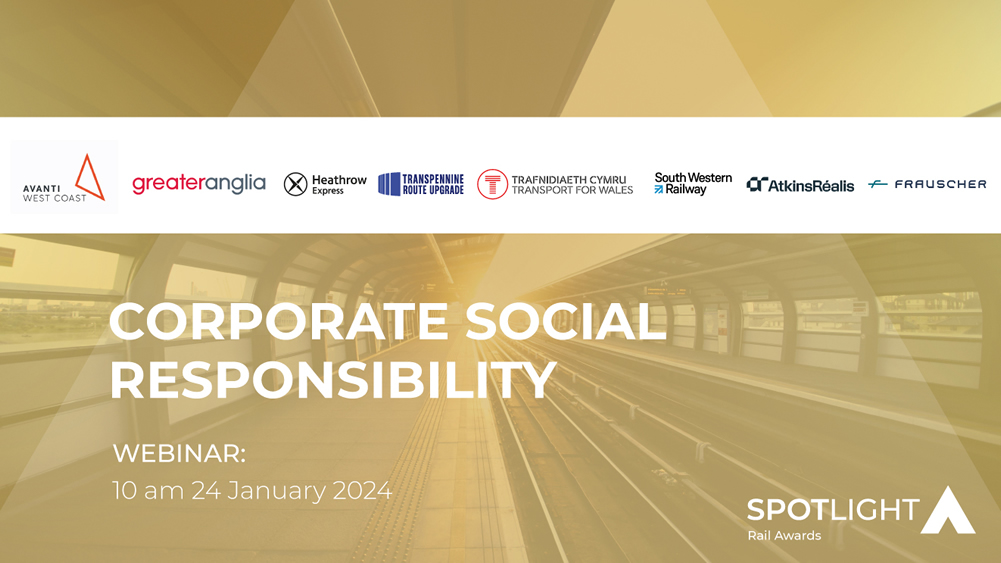 AVANTI WEST COAST

greateranglia

Heathrow Express

TRANSPENNINE ROUTE UPGRADE

TRAFNIDIAETH CYMRU TRANSPORT FOR WALES

South Western Railway

AtkinsRéalis

FRAUSCHER

CORPORATE SOCIAL RESPONSIBILITY

WEBINAR:
10 am 24 January 2024

SPOTLIGHT
Rail Awards